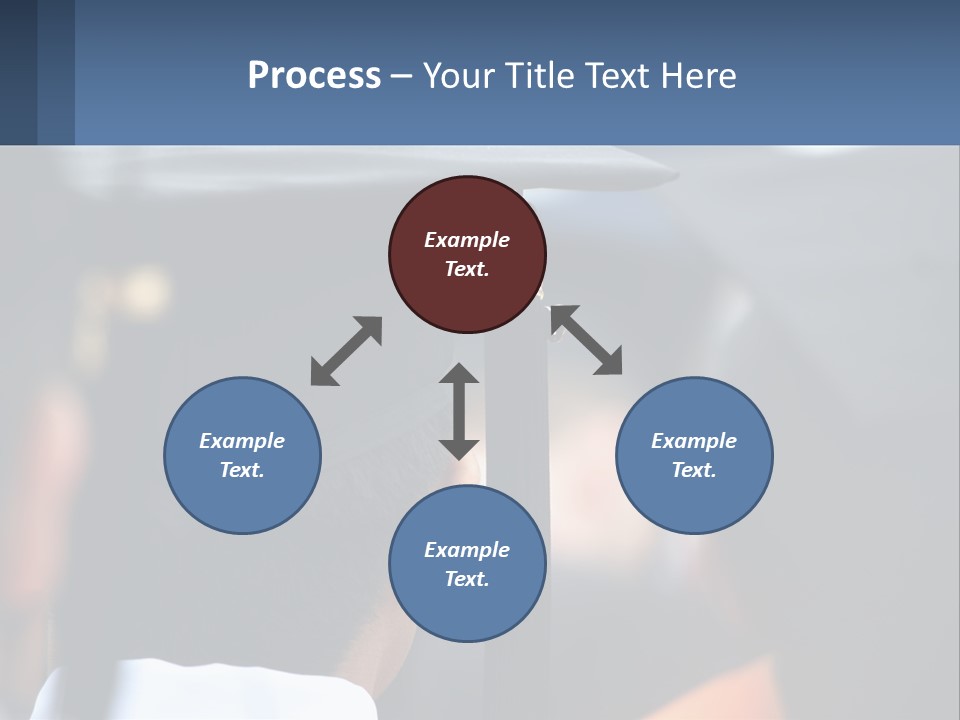 Process – Your Title Text Here

Example Text.

Example Text.

Example Text.

Example Text.